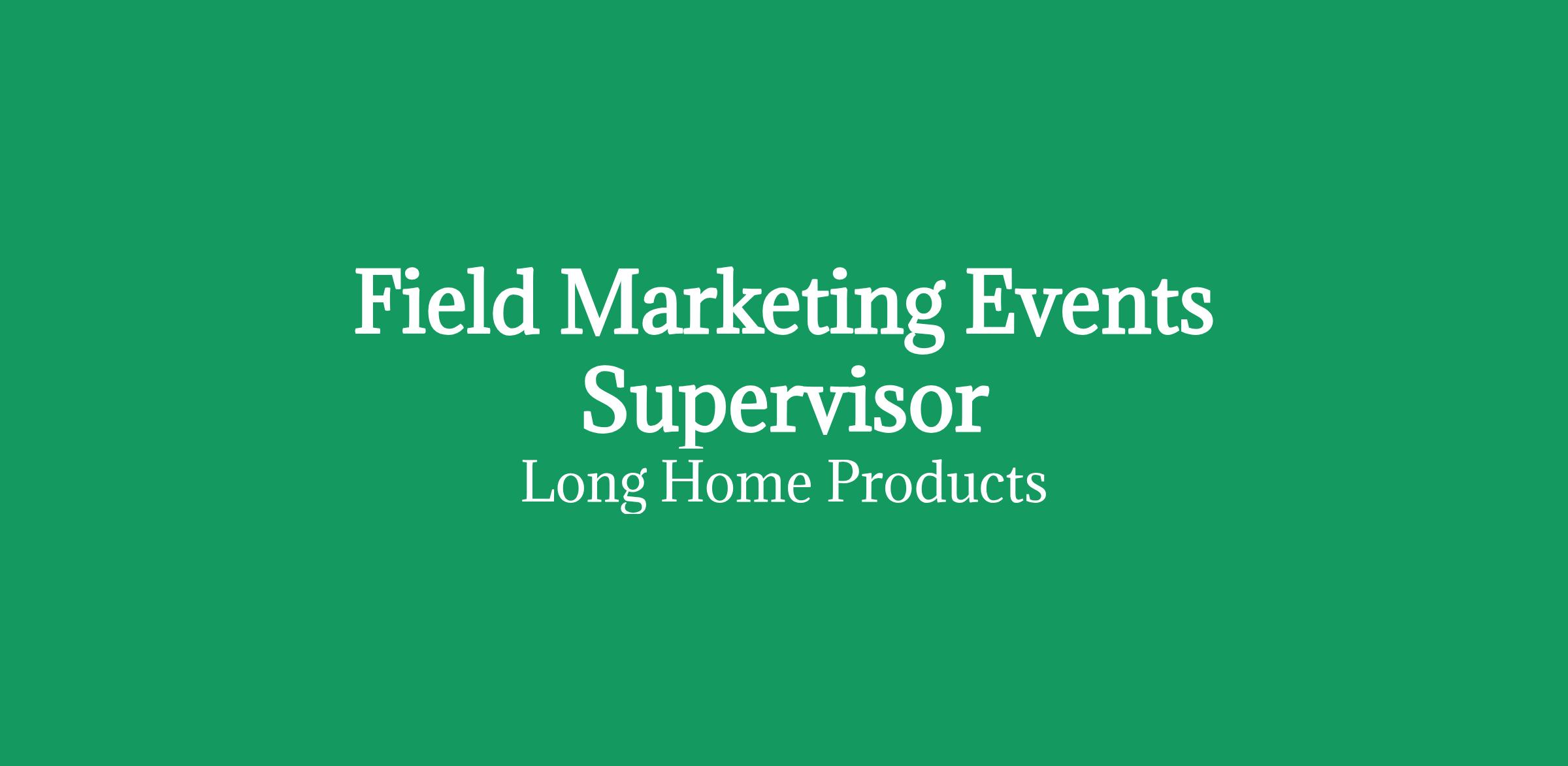 Field Marketing Events Supervisor

Long Home Products